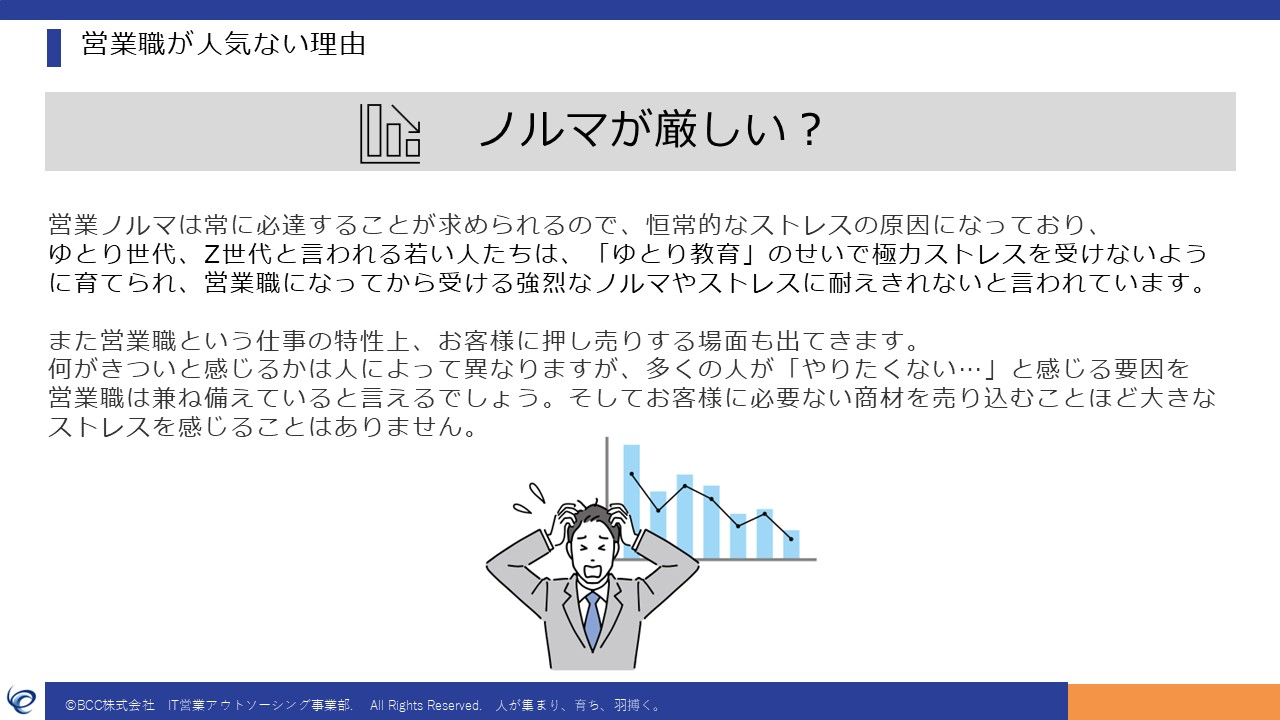 営業職が人気ない理由

ノルマが厳しい？

営業ノルマは常に必達することが求められるので、恒常的なストレスの原因になっており、ゆとり世代、Z世代と言われる若い人たちは、「ゆとり教育」のせいで極力ストレスを受けないように育てられ、営業職になってから受ける強烈なノルマやストレスに耐えきれないと言われています。

また営業職という仕事の特性上、お客様に押し売りする場面も出てきます。
何がきついと感じるかは人によって異なりますが、多くの人が「やりたくない…」と感じる要因を営業職は兼ね備えていると言えるでしょう。そしてお客様に必要ない商材を売り込むことほど大きなストレスを感じることはありません。

©BCC株式会社　IT営業アウトソーシング事業部.　All Rights Reserved.　人が集まり、育ち、羽搏く。